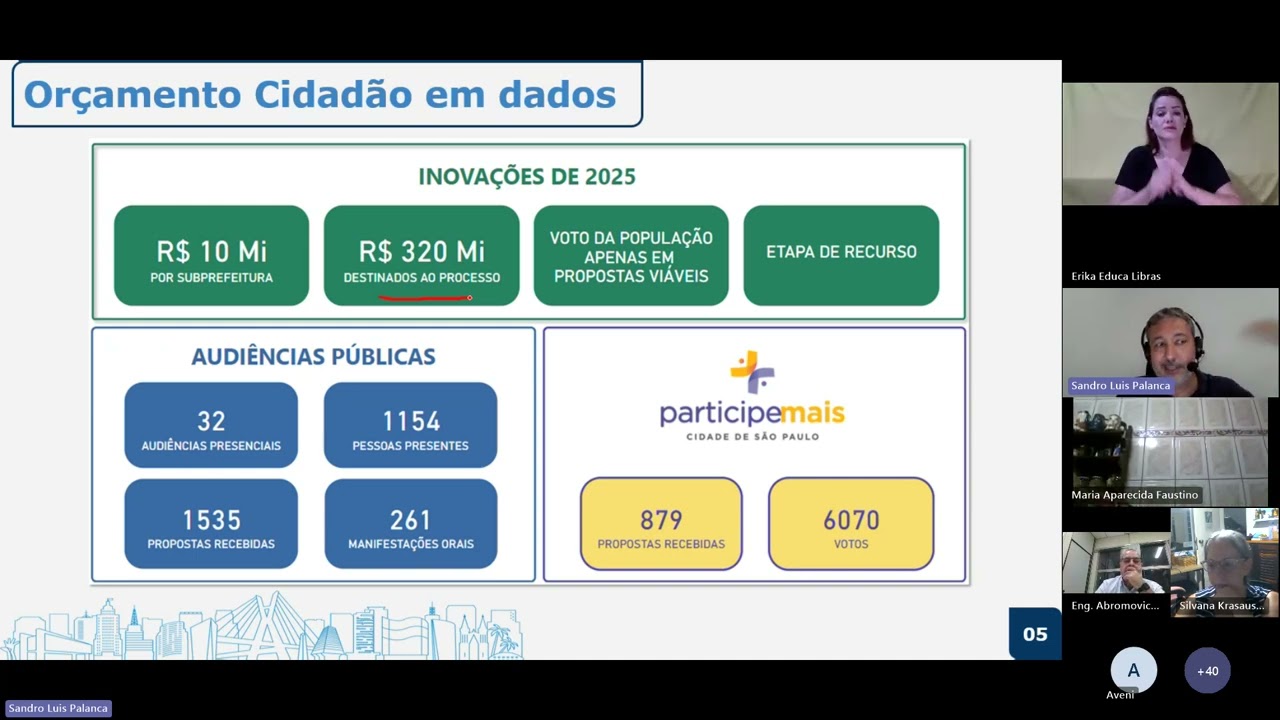 Orçamento Cidadão em dados

INOVAÇÕES DE 2025

R$ 10 Mi
POR SUBPREFEITURA

R$ 320 Mi
DESTINADOS AO PROCESSO

VOTO DA POPULAÇÃO APENAS EM PROPOSTAS VIÁVEIS

ETAPA DE RECURSO

AUDIÊNCIAS PÚBLICAS

32
AUDIÊNCIAS PRESENCIAIS

1154
PESSOAS PRESENTES

1535
PROPOSTAS RECEBIDAS

261
MANIFESTAÇÕES ORAIS

participemais
CIDADE DE SÃO PAULO

879
PROPOSTAS RECEBIDAS

6070
VOTOS

05

Erika Educa Libras

Sandro Luis Palanca

Maria Aparecida Faustino

Eng. Abromovic...

Silvana Krasaus...

A
Aveni

+40

Sandro Luis Palanca